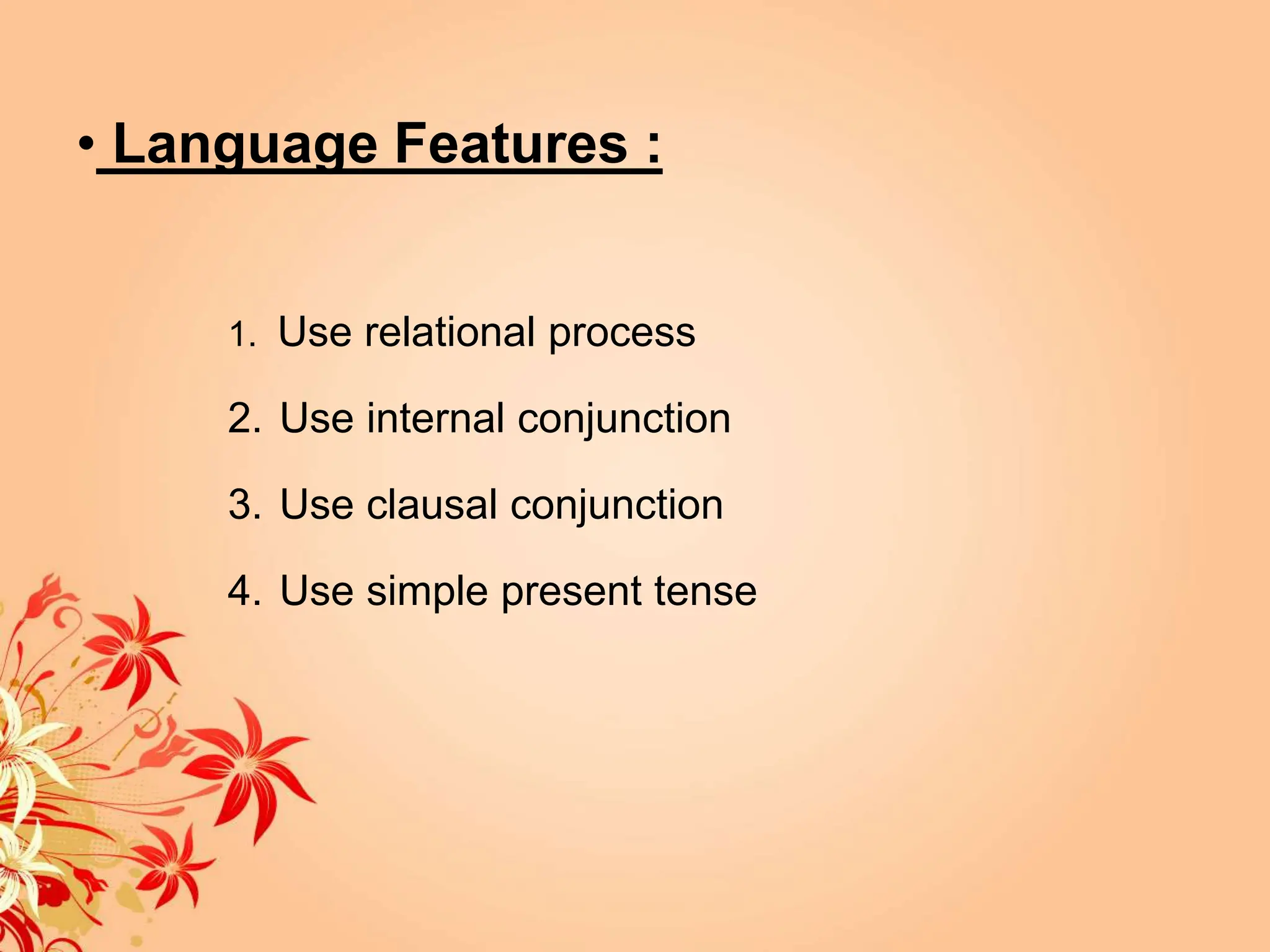 • Language Features :

1. Use relational process
2. Use internal conjunction
3. Use clausal conjunction
4. Use simple present tense